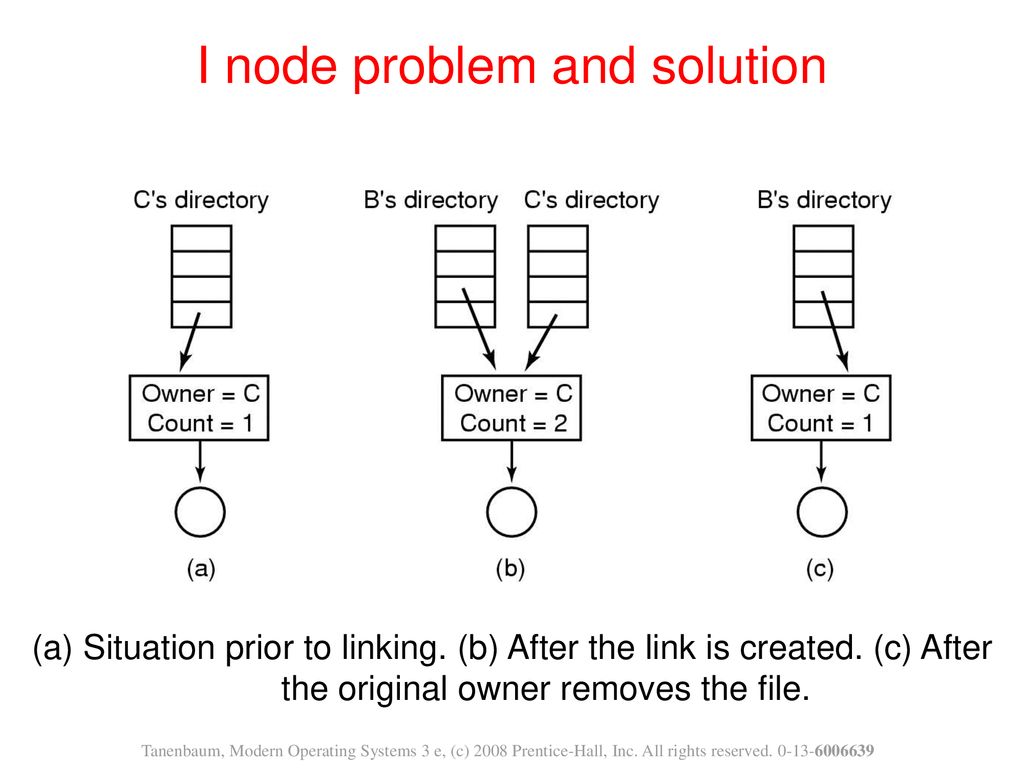 I node problem and solution

C's directory

Owner = C
Count = 1

(a)

B's directory C's directory

Owner = C
Count = 2

(b)

B's directory

Owner = C
Count = 1

(c)

(a) Situation prior to linking. (b) After the link is created. (c) After the original owner removes the file.

Tanenbaum, Modern Operating Systems 3 e, (c) 2008 Prentice-Hall, Inc. All rights reserved. 0-13-6006639